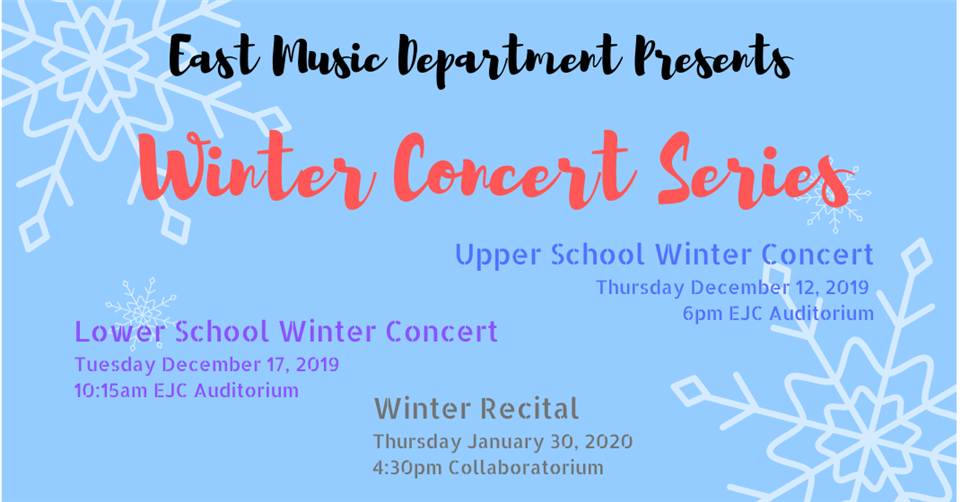 East Music Department Presents

Winter Concert Series

Upper School Winter Concert
Thursday December 12, 2019
6pm EJC Auditorium

Lower School Winter Concert
Tuesday December 17, 2019
10:15am EJC Auditorium

Winter Recital
Thursday January 30, 2020
4:30pm Collaboratorium